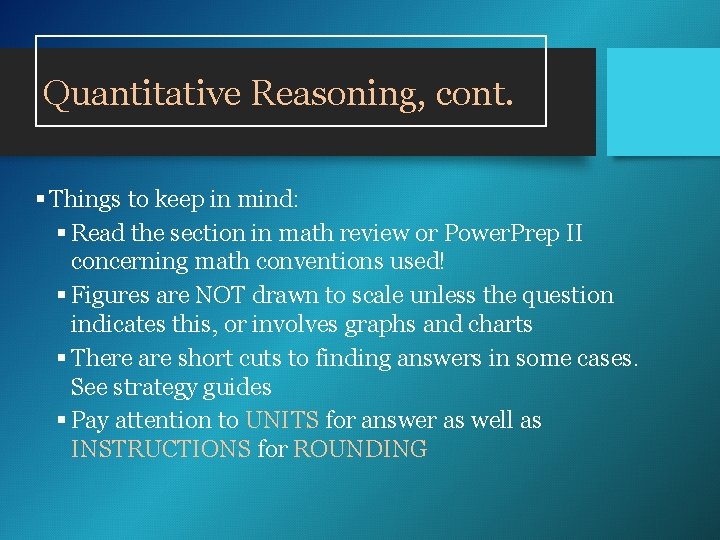 Quantitative Reasoning, cont.

▪ Things to keep in mind:

▪ Read the section in math review or PowerPrep II concerning math conventions used!

▪ Figures are NOT drawn to scale unless the question indicates this, or involves graphs and charts

▪ There are short cuts to finding answers in some cases. See strategy guides

▪ Pay attention to UNITS for answer as well as INSTRUCTIONS for ROUNDING